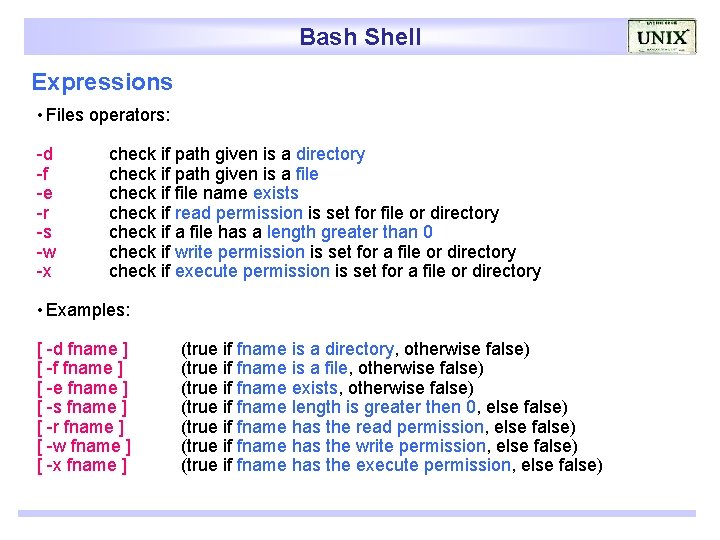 Bash Shell

UNIX

Expressions

• Files operators:

-d check if path given is a directory
-f check if path given is a file
-e check if file name exists
-r check if read permission is set for file or directory
-s check if a file has a length greater than 0
-w check if write permission is set for a file or directory
-x check if execute permission is set for a file or directory

• Examples:

[ -d fname ] (true if fname is a directory, otherwise false)
[ -f fname ] (true if fname is a file, otherwise false)
[ -e fname ] (true if fname exists, otherwise false)
[ -s fname ] (true if fname length is greater then 0, else false)
[ -r fname ] (true if fname has the read permission, else false)
[ -w fname ] (true if fname has the write permission, else false)
[ -x fname ] (true if fname has the execute permission, else false)